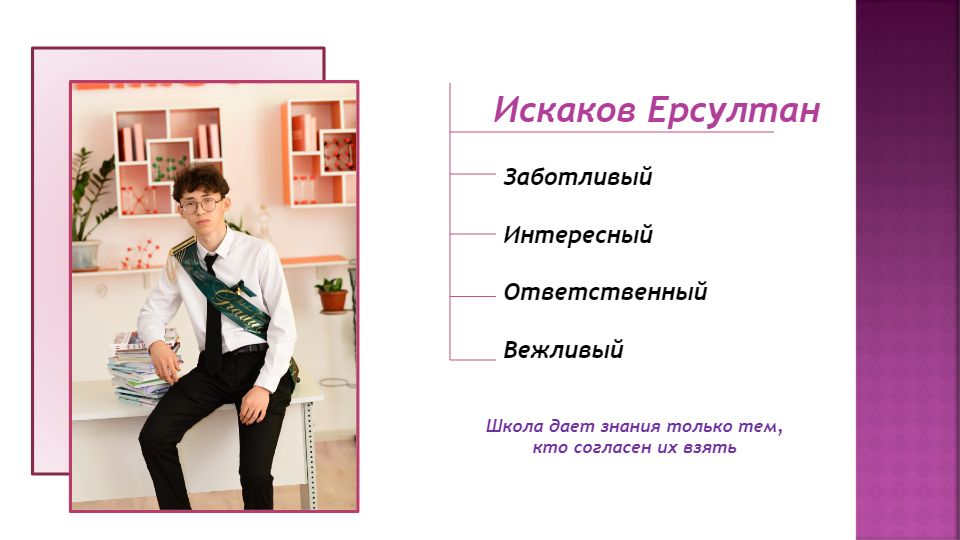 Искаков Ерсултан

Заботливый

Интересный

Ответственный

Вежливый

Школа дает знания только тем, кто согласен их взять